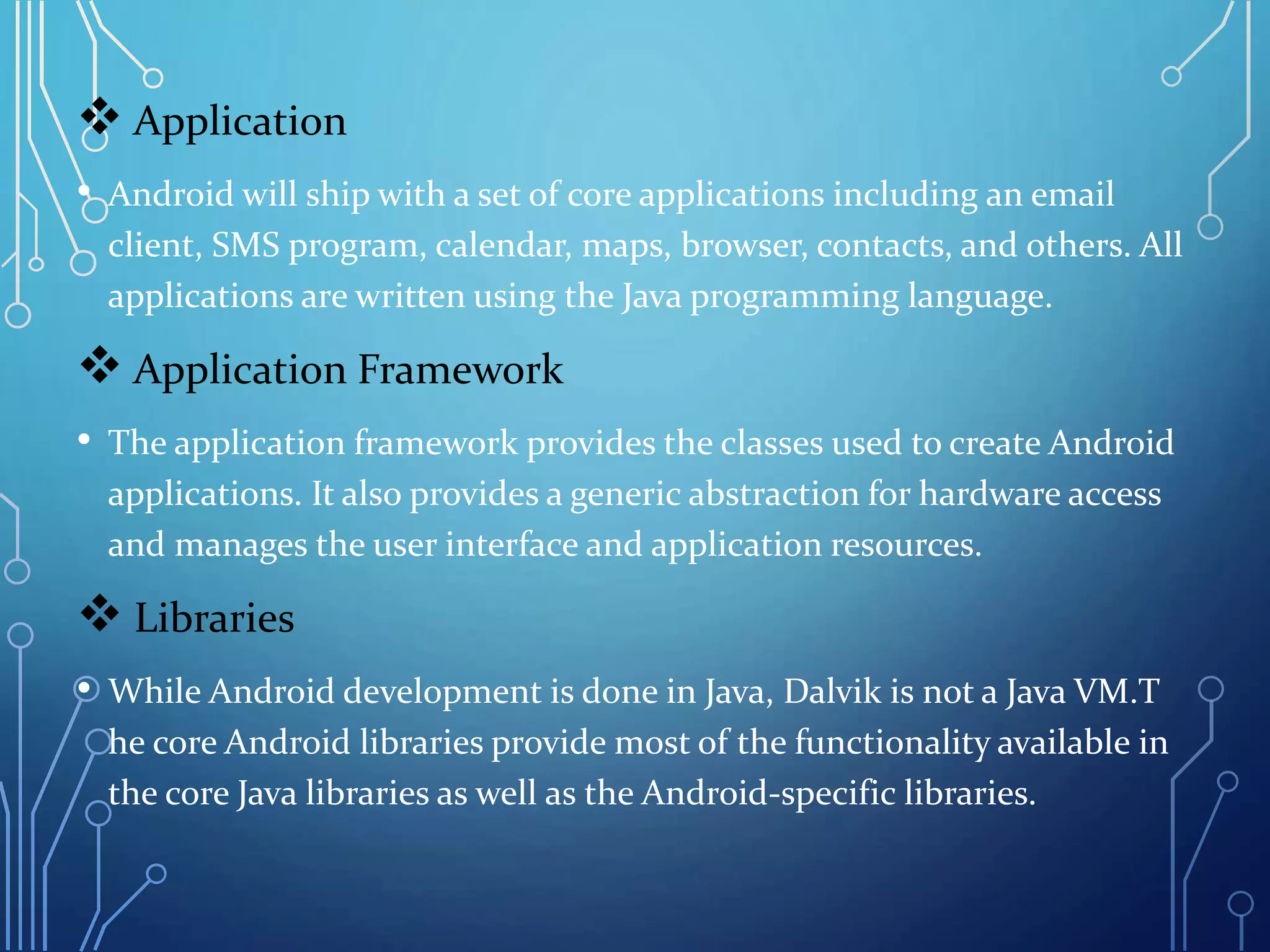 ❖ Application

• Android will ship with a set of core applications including an email client, SMS program, calendar, maps, browser, contacts, and others. All applications are written using the Java programming language.

❖ Application Framework

• The application framework provides the classes used to create Android applications. It also provides a generic abstraction for hardware access and manages the user interface and application resources.

❖ Libraries

• While Android development is done in Java, Dalvik is not a Java VM.T he core Android libraries provide most of the functionality available in the core Java libraries as well as the Android-specific libraries.